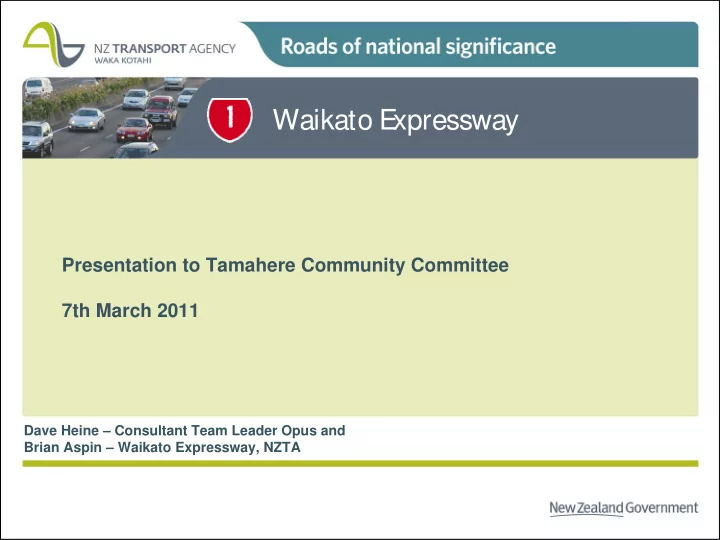 NZ TRANSPORT AGENCY
WAKA KOTAHI

Roads of national significance

1

Waikato Expressway

Presentation to Tamahere Community Committee

7th March 2011

Dave Heine – Consultant Team Leader Opus and
Brian Aspin – Waikato Expressway, NZTA

New Zealand Government